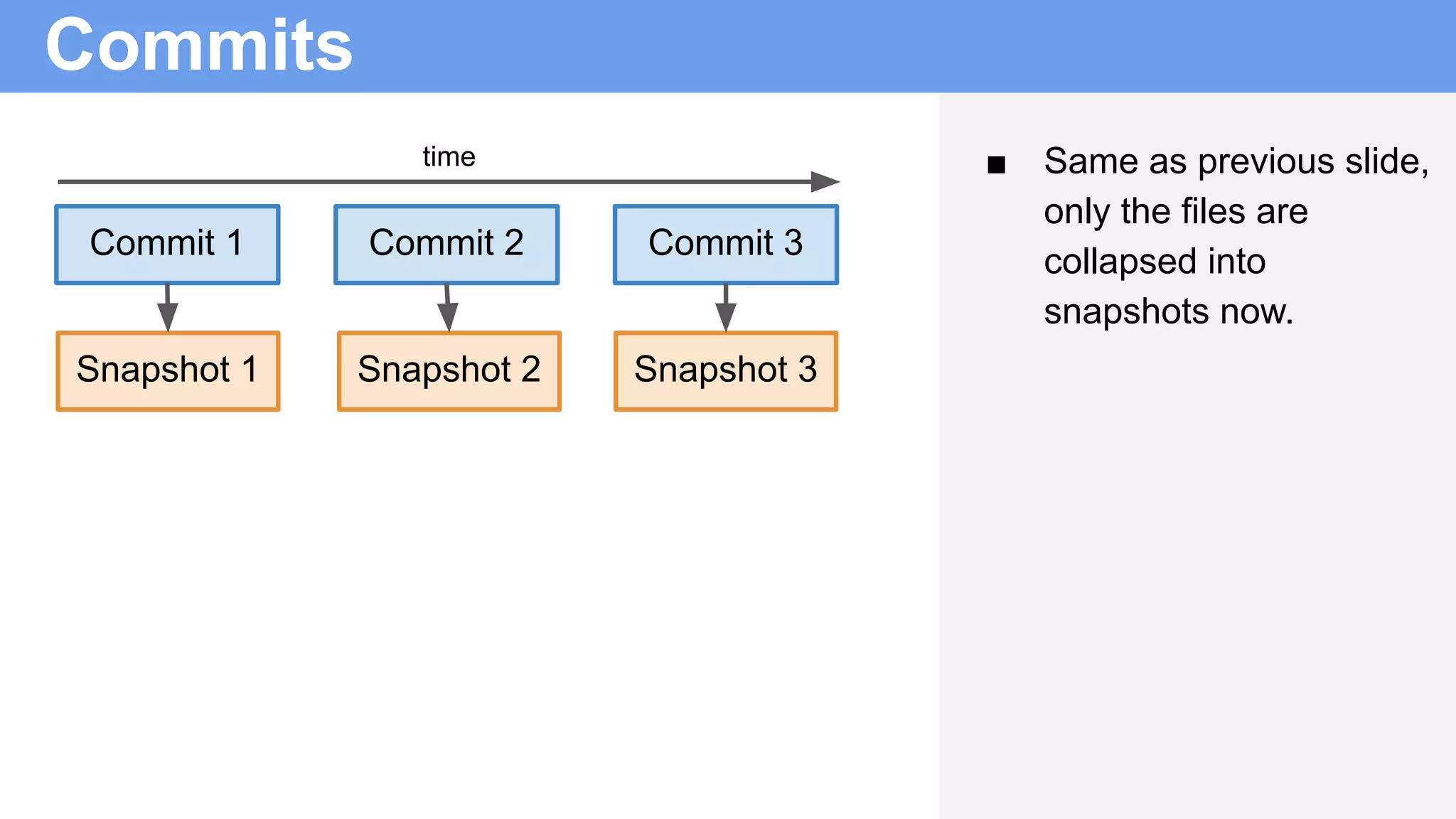 Commits

time

Commit 1

Commit 2

Commit 3

Snapshot 1

Snapshot 2

Snapshot 3

■ Same as previous slide, only the files are collapsed into snapshots now.